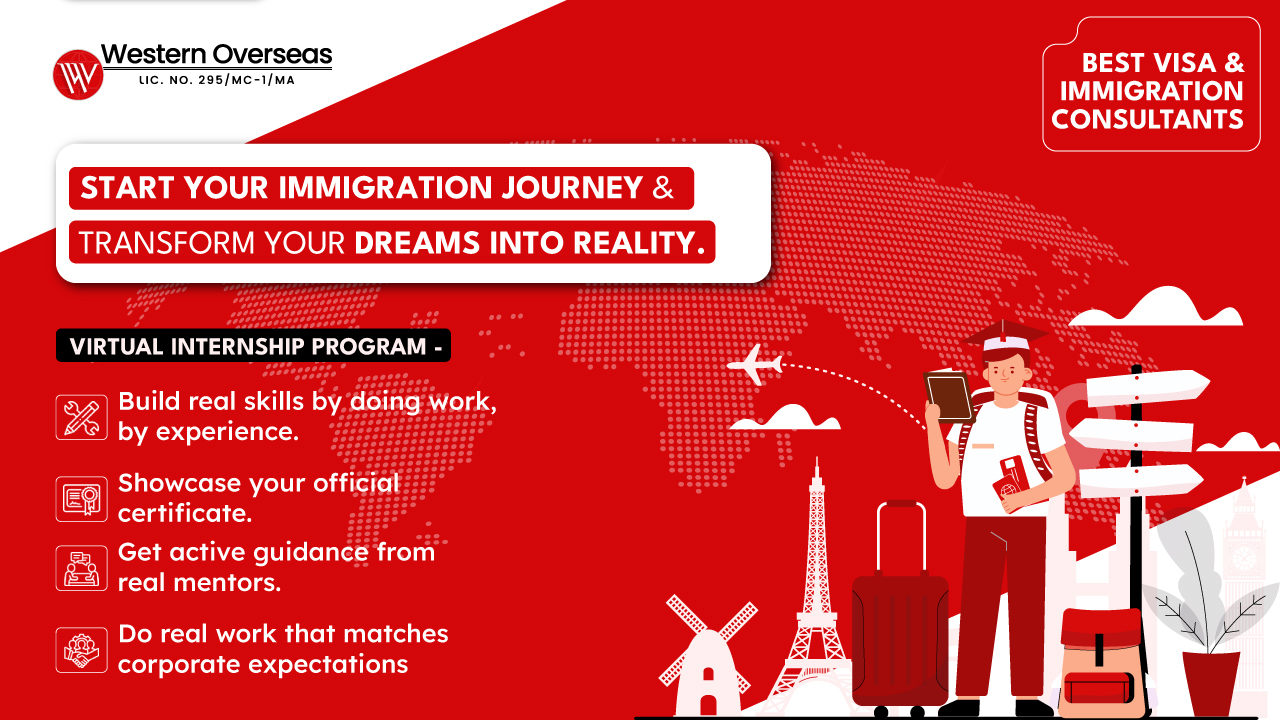 Western Overseas
LIC. NO. 295/MC-1/MA

BEST VISA & IMMIGRATION CONSULTANTS

START YOUR IMMIGRATION JOURNEY &
TRANSFORM YOUR DREAMS INTO REALITY.

VIRTUAL INTERNSHIP PROGRAM -

Build real skills by doing work, by experience.

Showcase your official certificate.

Get active guidance from real mentors.

Do real work that matches corporate expectations